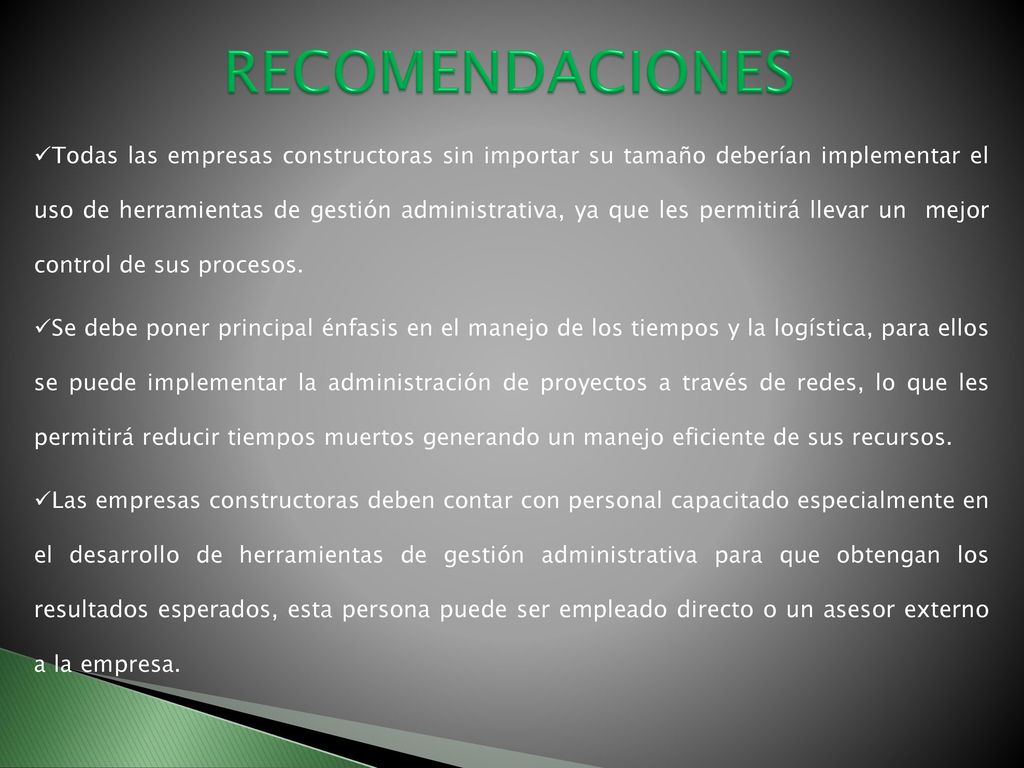 RECOMENDACIONES

✓Todas las empresas constructoras sin importar su tamaño deberían implementar el uso de herramientas de gestión administrativa, ya que les permitirá llevar un mejor control de sus procesos.

✓Se debe poner principal énfasis en el manejo de los tiempos y la logística, para ellos se puede implementar la administración de proyectos a través de redes, lo que les permitirá reducir tiempos muertos generando un manejo eficiente de sus recursos.

✓Las empresas constructoras deben contar con personal capacitado especialmente en el desarrollo de herramientas de gestión administrativa para que obtengan los resultados esperados, esta persona puede ser empleado directo o un asesor externo a la empresa.